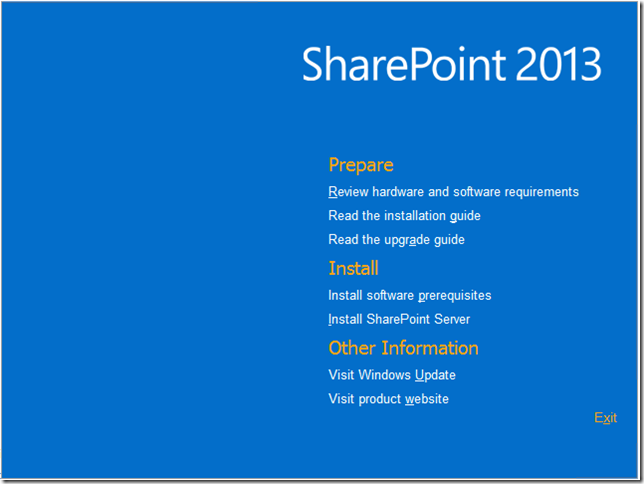 SharePoint 2013

Prepare

Review hardware and software requirements

Read the installation guide

Read the upgrade guide

Install

Install software prerequisites

Install SharePoint Server

Other Information

Visit Windows Update

Visit product website

Exit